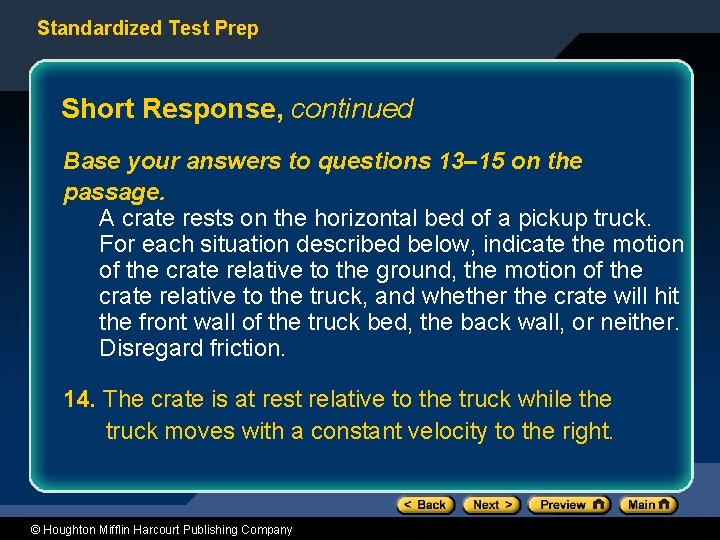 Standardized Test Prep

Short Response, continued

Base your answers to questions 13–15 on the passage.

A crate rests on the horizontal bed of a pickup truck. For each situation described below, indicate the motion of the crate relative to the ground, the motion of the crate relative to the truck, and whether the crate will hit the front wall of the truck bed, the back wall, or neither. Disregard friction.

14. The crate is at rest relative to the truck while the truck moves with a constant velocity to the right.

< Back Next > Preview Main

© Houghton Mifflin Harcourt Publishing Company